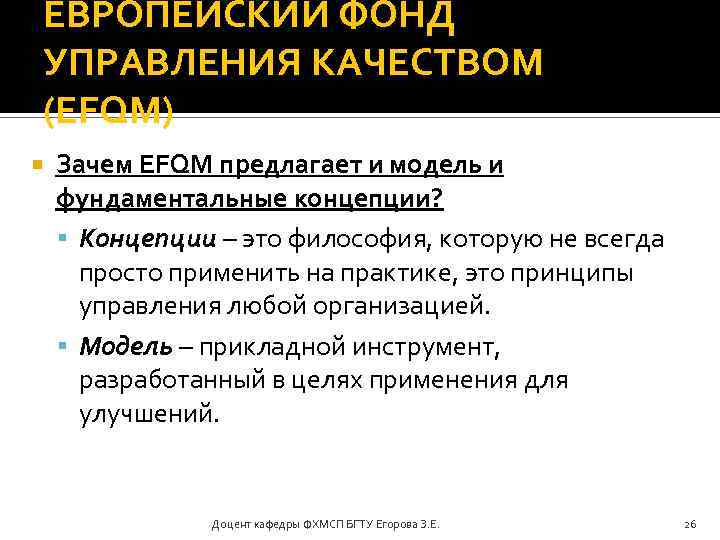 ЕВРОПЕЙСКИЙ ФОНД УПРАВЛЕНИЯ КАЧЕСТВОМ (EFQM)

Зачем EFQM предлагает и модель и фундаментальные концепции?

Концепции – это философия, которую не всегда просто применить на практике, это принципы управления любой организацией.

Модель – прикладной инструмент, разработанный в целях применения для улучшений.

Доцент кафедры ФХМСП БГТУ Егорова З.Е.

26